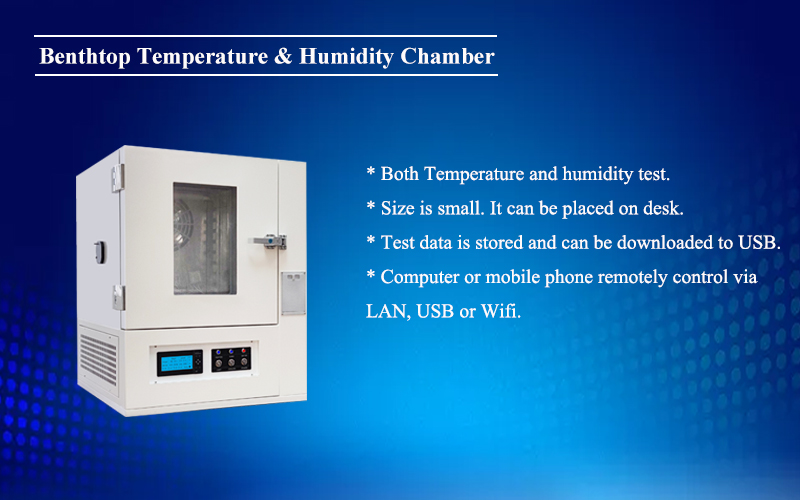 Benthtop Temperature & Humidity Chamber

* Both Temperature and humidity test.

* Size is small. It can be placed on desk.

* Test data is stored and can be downloaded to USB.

* Computer or mobile phone remotely control via LAN, USB or Wifi.